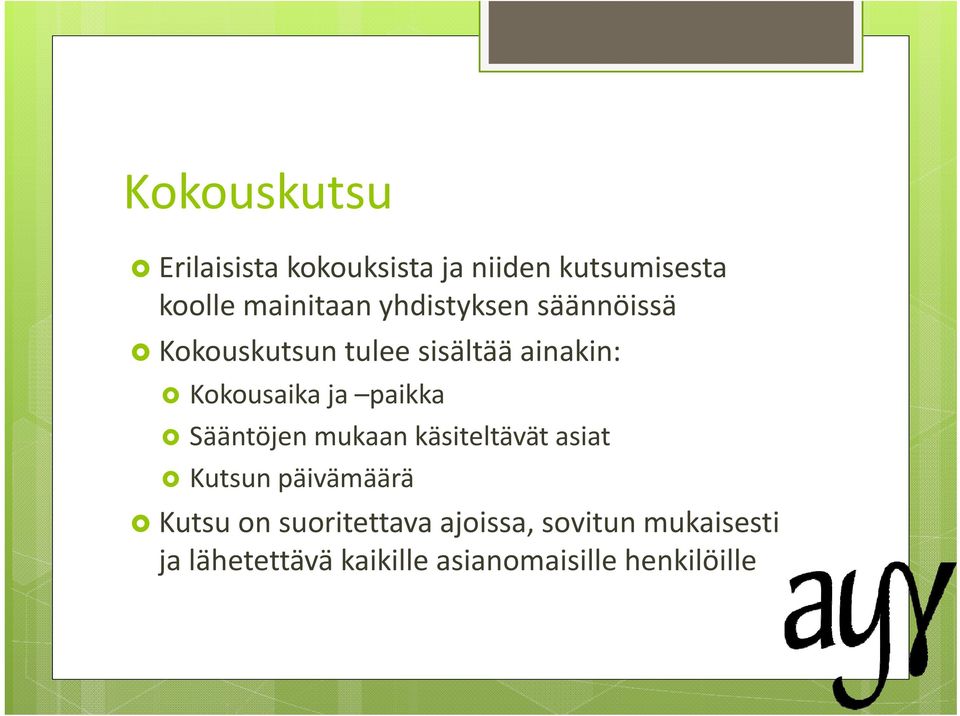 Kokouskutsu

Erilaisista kokouksista ja niiden kutsumisesta koolle mainitaan yhdistyksen säännöissä

Kokouskutsun tulee sisältää ainakin:

Kokousaika ja –paikka

Sääntöjen mukaan käsiteltävät asiat

Kutsun päivämäärä

Kutsu on suoritettava ajoissa, sovitun mukaisesti ja lähetettävä kaikille asianomaisille henkilöille

ayy